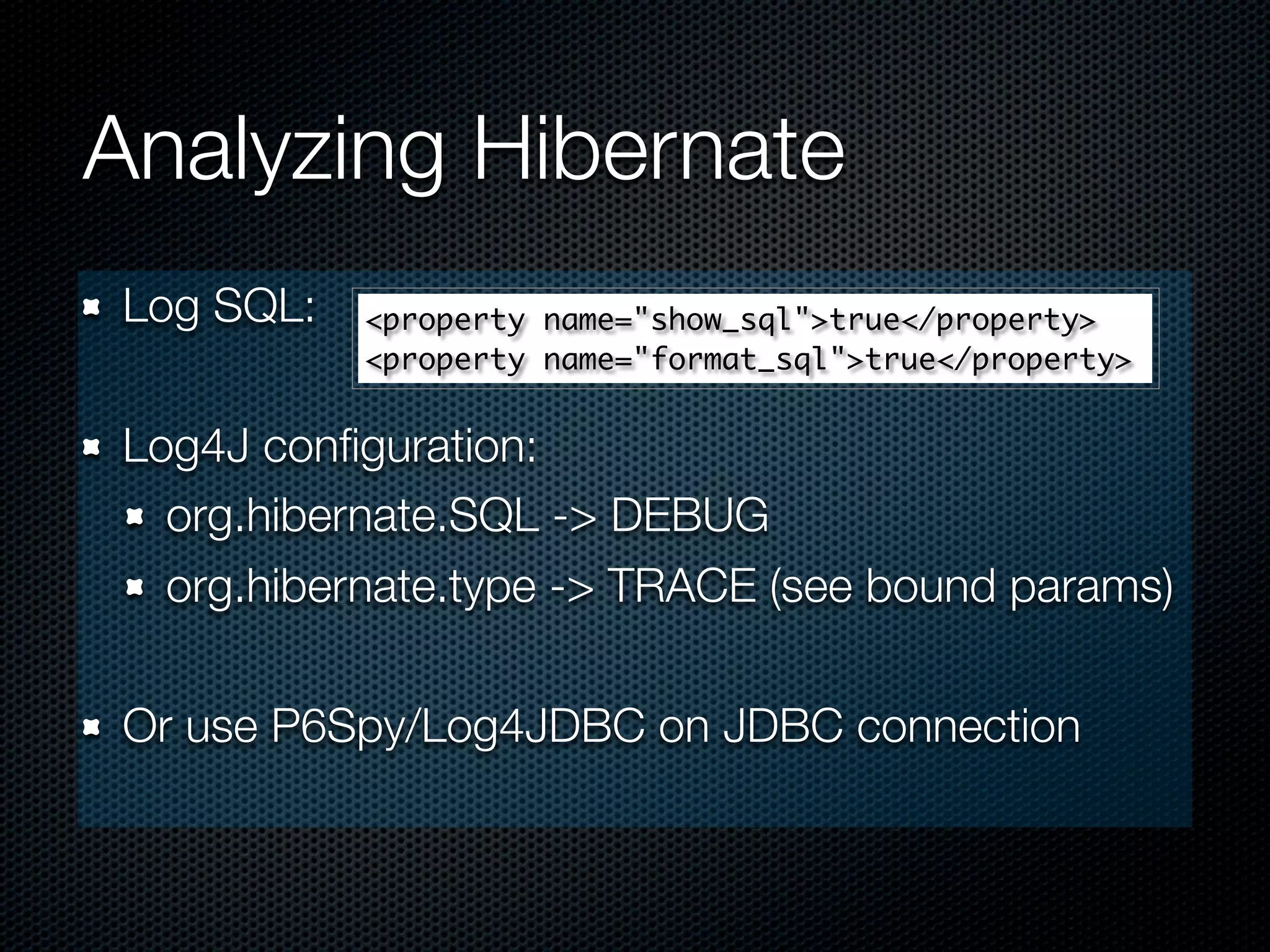 Analyzing Hibernate

Log SQL:

<property name="show_sql">true</property>
<property name="format_sql">true</property>

Log4J configuration:

org.hibernate.SQL -> DEBUG

org.hibernate.type -> TRACE (see bound params)

Or use P6Spy/Log4JDBC on JDBC connection